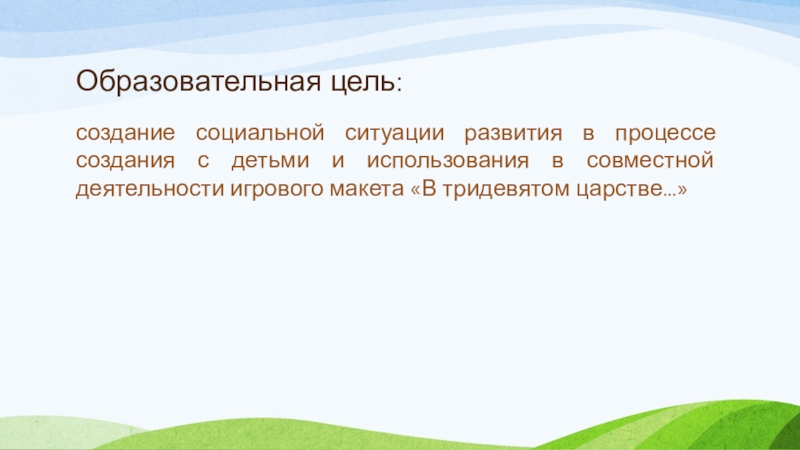 Образовательная цель:

создание социальной ситуации развития в процессе создания с детьми и использования в совместной деятельности игрового макета «В тридевятом царстве…»